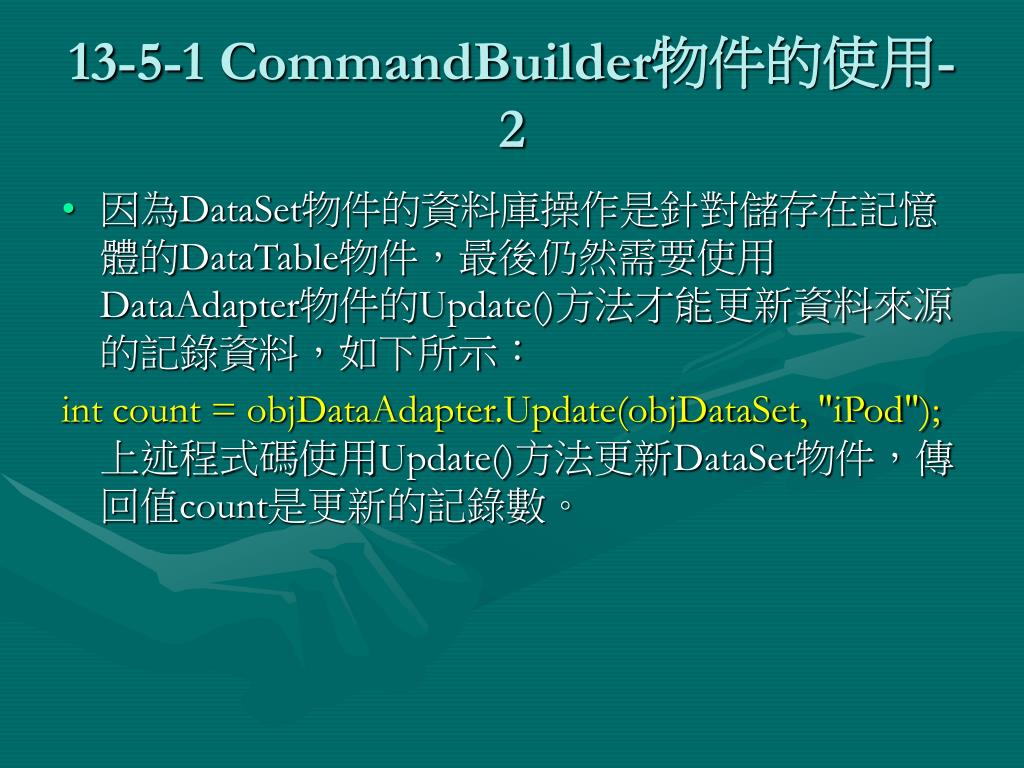 13-5-1 CommandBuilder物件的使用-2

• 因為DataSet物件的資料庫操作是針對儲存在記憶體的DataTable物件，最後仍然需要使用DataAdapter物件的Update()方法才能更新資料來源的記錄資料，如下所示：

int count = objDataAdapter.Update(objDataSet, "iPod");
上述程式碼使用Update()方法更新DataSet物件，傳回值count是更新的記錄數。